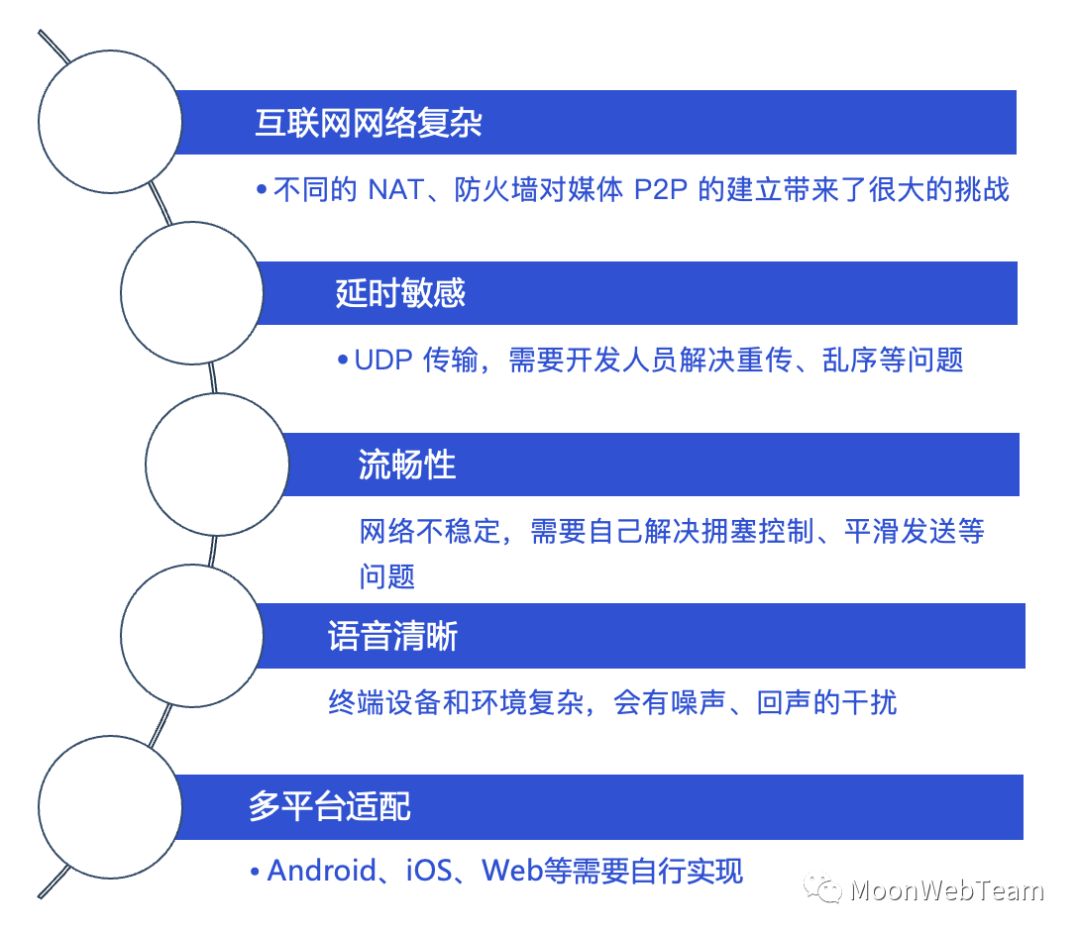 互联网网络复杂

• 不同的 NAT、防火墙对媒体 P2P 的建立带来了很大的挑战

延时敏感

• UDP 传输，需要开发人员解决重传、乱序等问题

流畅性

网络不稳定，需要自己解决拥塞控制、平滑发送等问题

语音清晰

终端设备和环境复杂，会有噪声、回声的干扰

多平台适配

• Android、iOS、Web等需要自行实现

MoonWebTeam